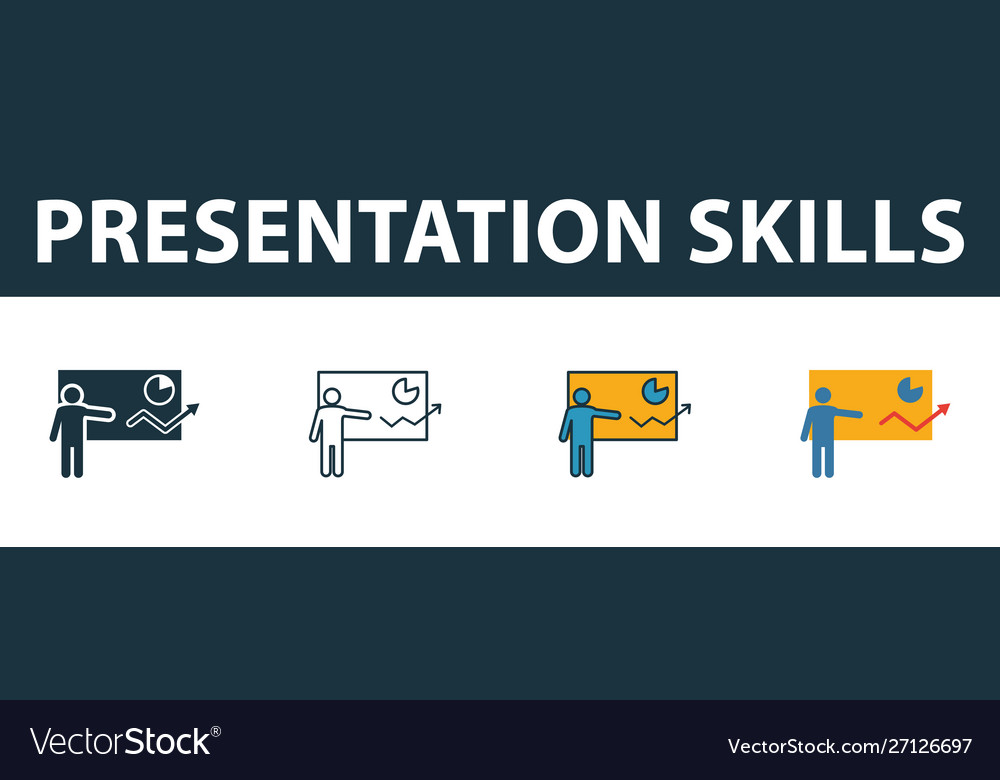 PRESENTATION SKILLS

VectorStock®

VectorStock.com/27126697